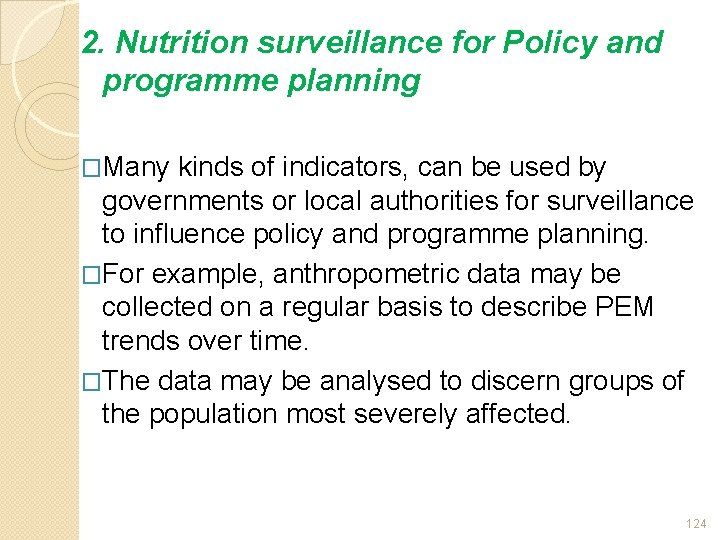 2. Nutrition surveillance for Policy and programme planning

□Many kinds of indicators, can be used by governments or local authorities for surveillance to influence policy and programme planning.

□For example, anthropometric data may be collected on a regular basis to describe PEM trends over time.

□The data may be analysed to discern groups of the population most severely affected.

124